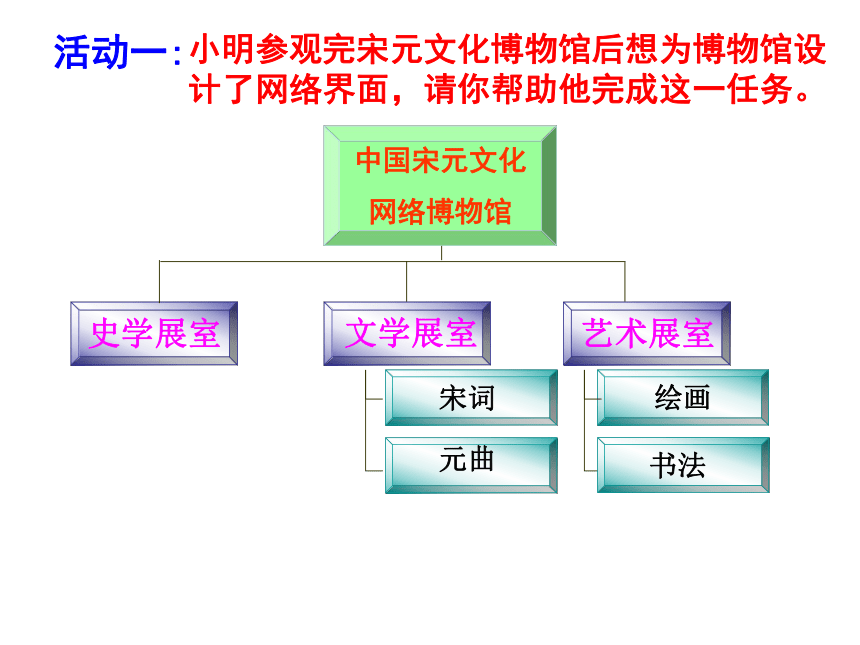 活动一：小明参观完宋元文化博物馆后想为博物馆设计了网络界面，请你帮助他完成这一任务。

中国宋元文化
网络博物馆

史学展室

文学展室

宋词

元曲

艺术展室

绘画

书法